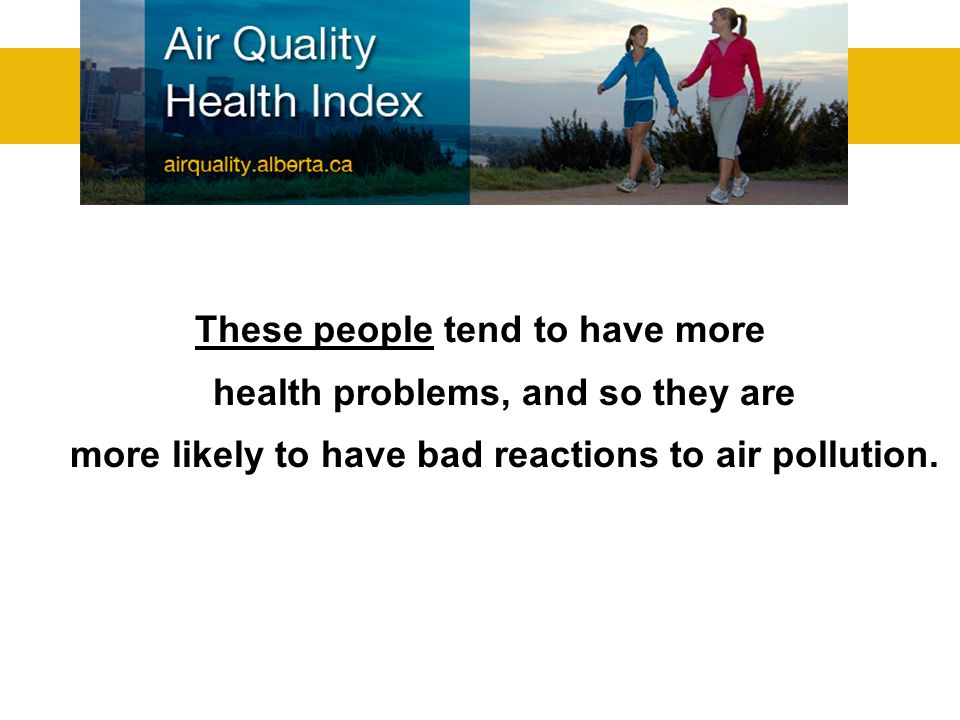 Air Quality
Health Index
airquality.alberta.ca

These people tend to have more health problems, and so they are more likely to have bad reactions to air pollution.